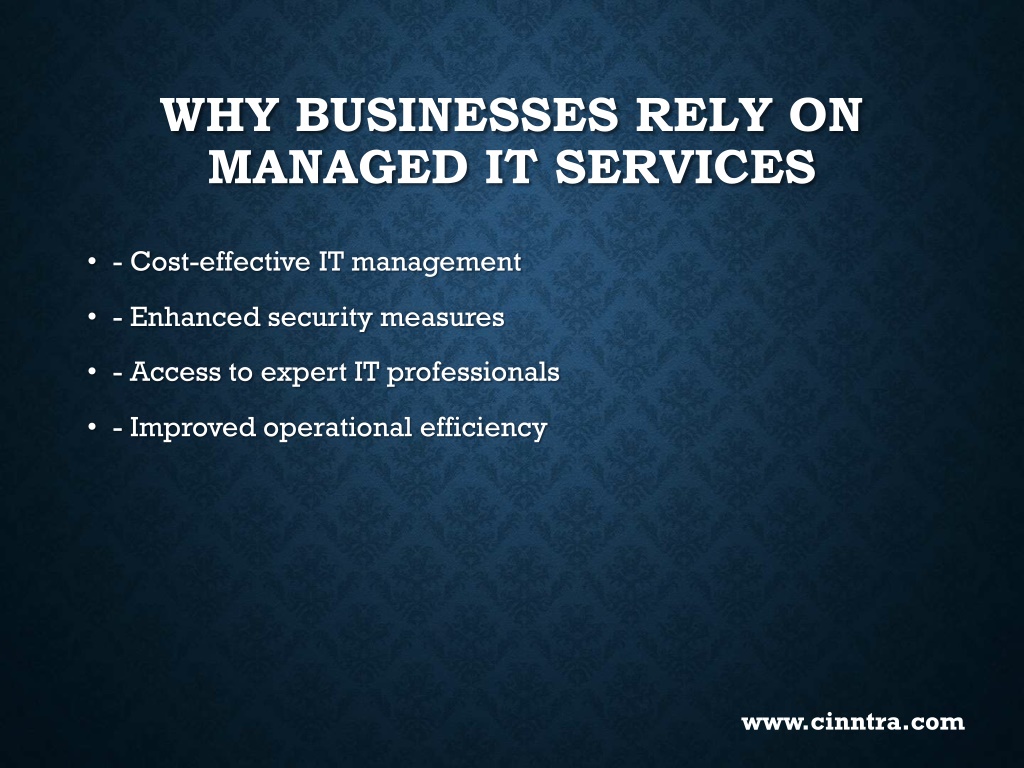 WHY BUSINESSES RELY ON MANAGED IT SERVICES

• - Cost-effective IT management
• - Enhanced security measures
• - Access to expert IT professionals
• - Improved operational efficiency

www.cinntra.com